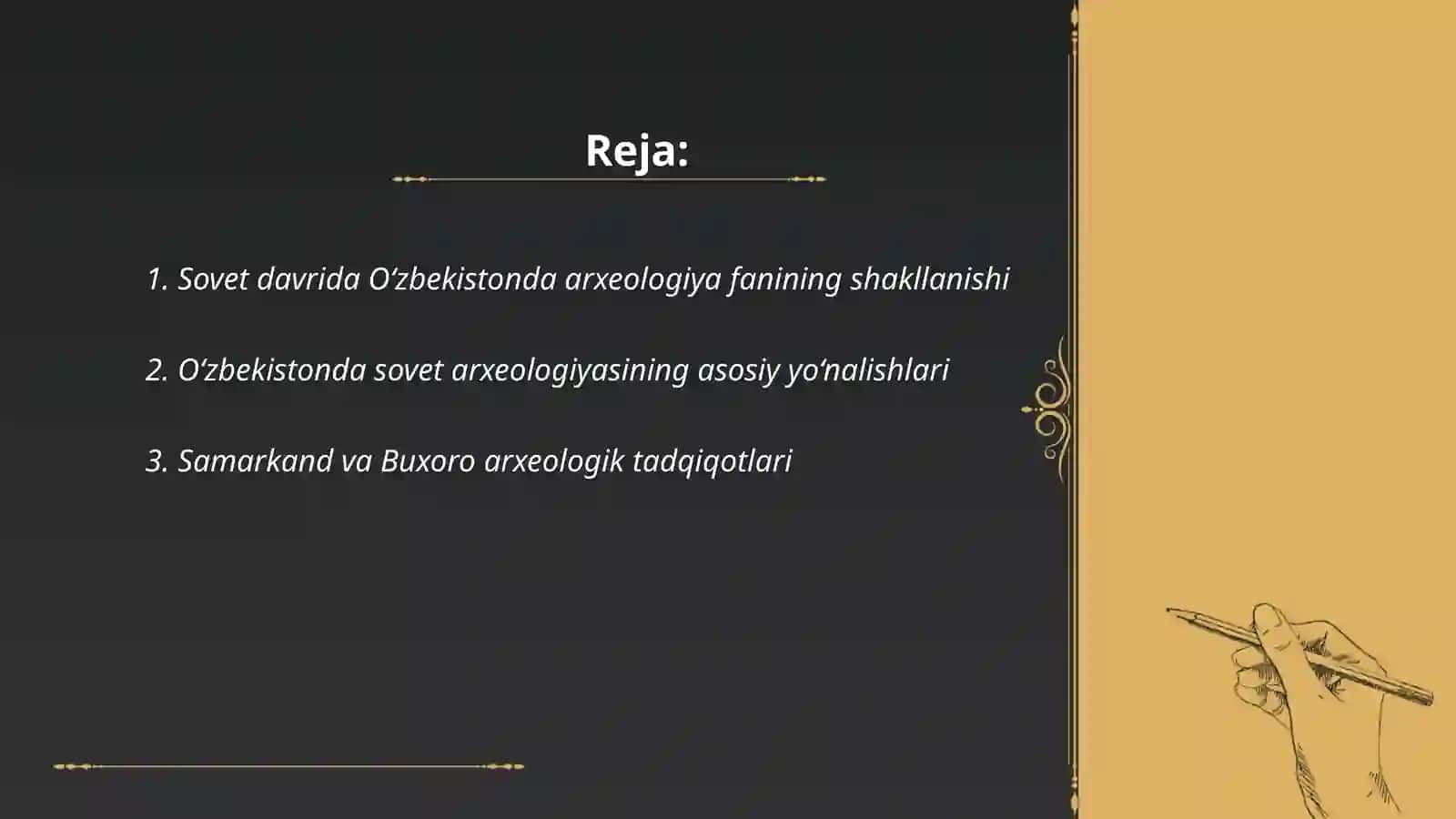 Reja:

1. Sovet davrida O‘zbekistonda arxeologiya fanining shakllanishi

2. O‘zbekistonda sovet arxeologiyasining asosiy yo‘nalishlari

3. Samarkand va Buxoro arxeologik tadqiqotlari